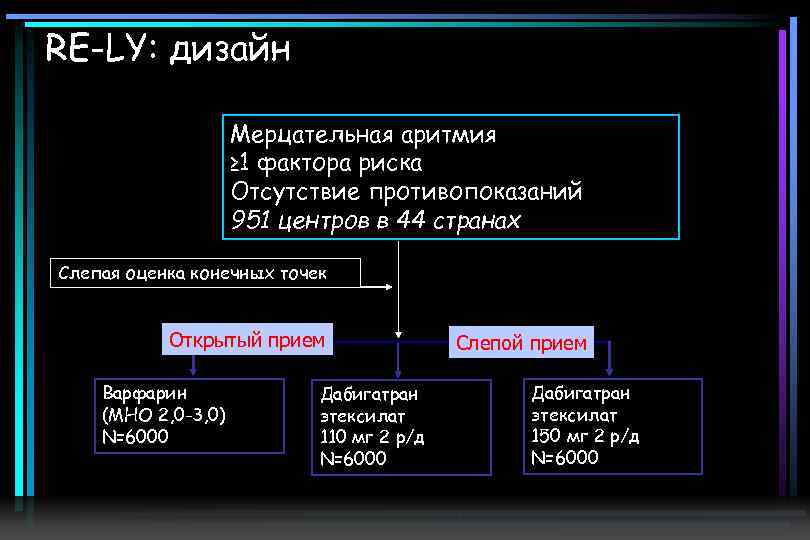 RE-LY: дизайн

Мерцательная аритмия
≥1 фактора риска
Отсутствие противопоказаний
951 центров в 44 странах

Слепая оценка конечных точек

Открытый прием

Слепой прием

Варфарин
(МНО 2,0-3,0)
N=6000

Дабигатран
этексилат
110 мг 2 р/д
N=6000

Дабигатран
этексилат
150 мг 2 р/д
N=6000